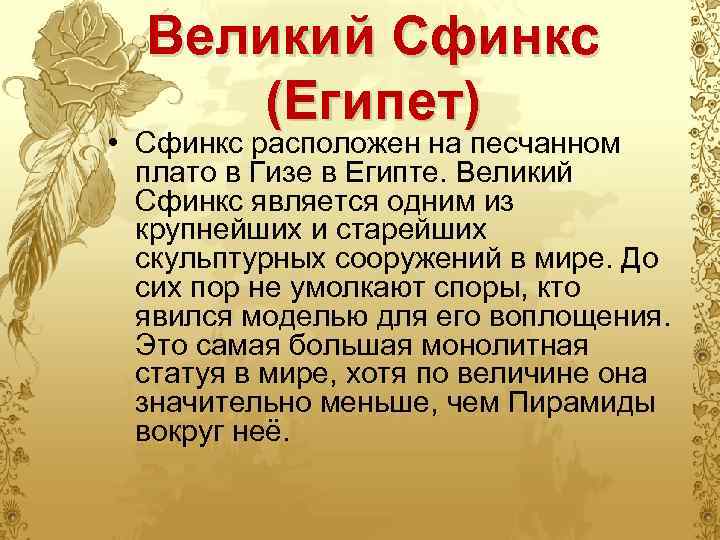 Великий Сфинкс (Египет)

• Сфинкс расположен на песчанном плато в Гизе в Египте. Великий Сфинкс является одним из крупнейших и старейших скульптурных сооружений в мире. До сих пор не умолкают споры, кто явился моделью для его воплощения. Это самая большая монолитная статуя в мире, хотя по величине она значительно меньше, чем Пирамиды вокруг неё.